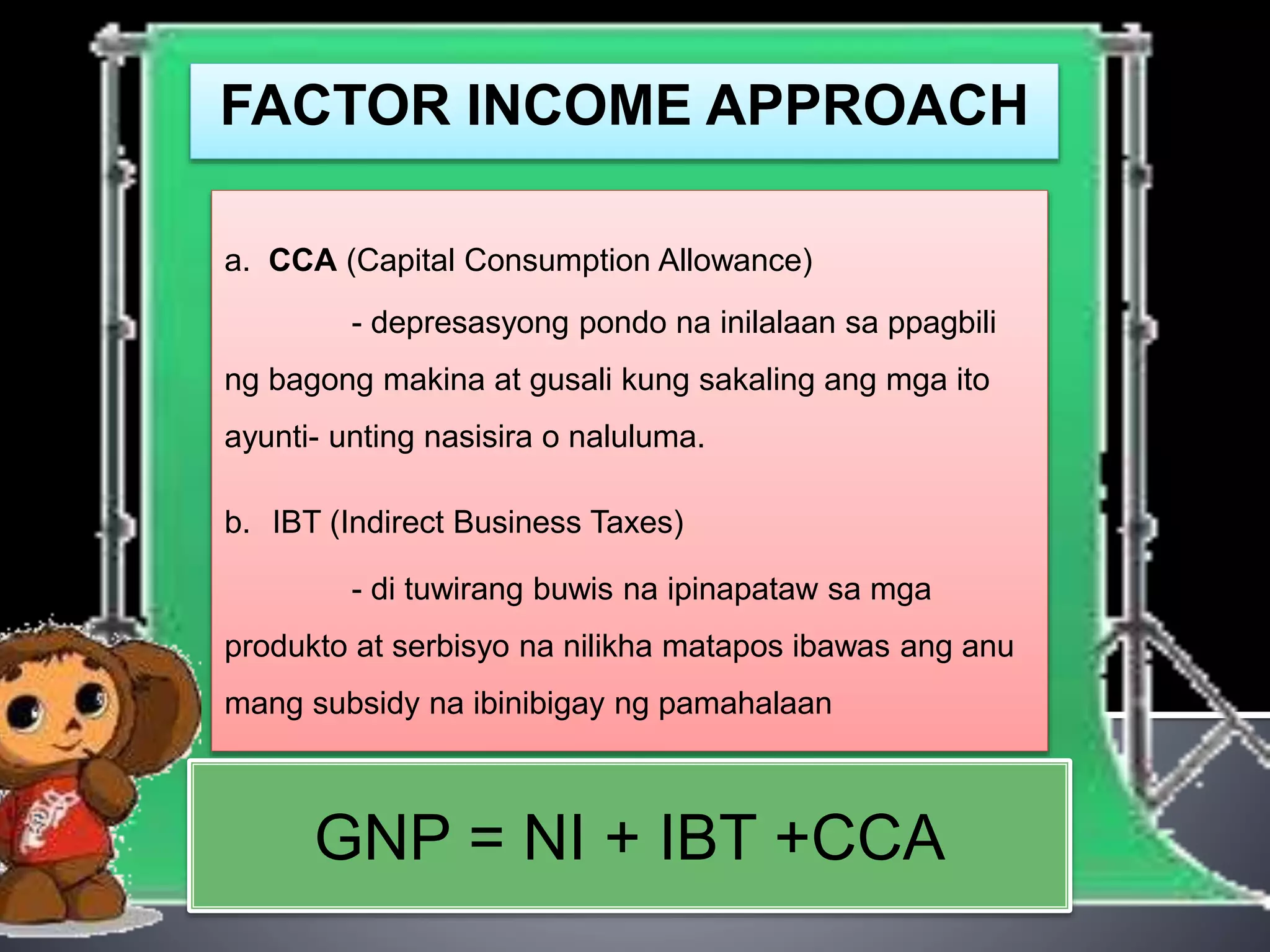 FACTOR INCOME APPROACH

a. CCA (Capital Consumption Allowance)

- depresasyong pondo na inilalaan sa ppagbili ng bagong makina at gusali kung sakaling ang mga ito ayunti- unting nasisira o naluluma.

b. IBT (Indirect Business Taxes)

- di tuwirang buwis na ipinapataw sa mga produkto at serbisyo na nilikha matapos ibawas ang anu mang subsidy na ibinibigay ng pamahalaan

GNP = NI + IBT +CCA